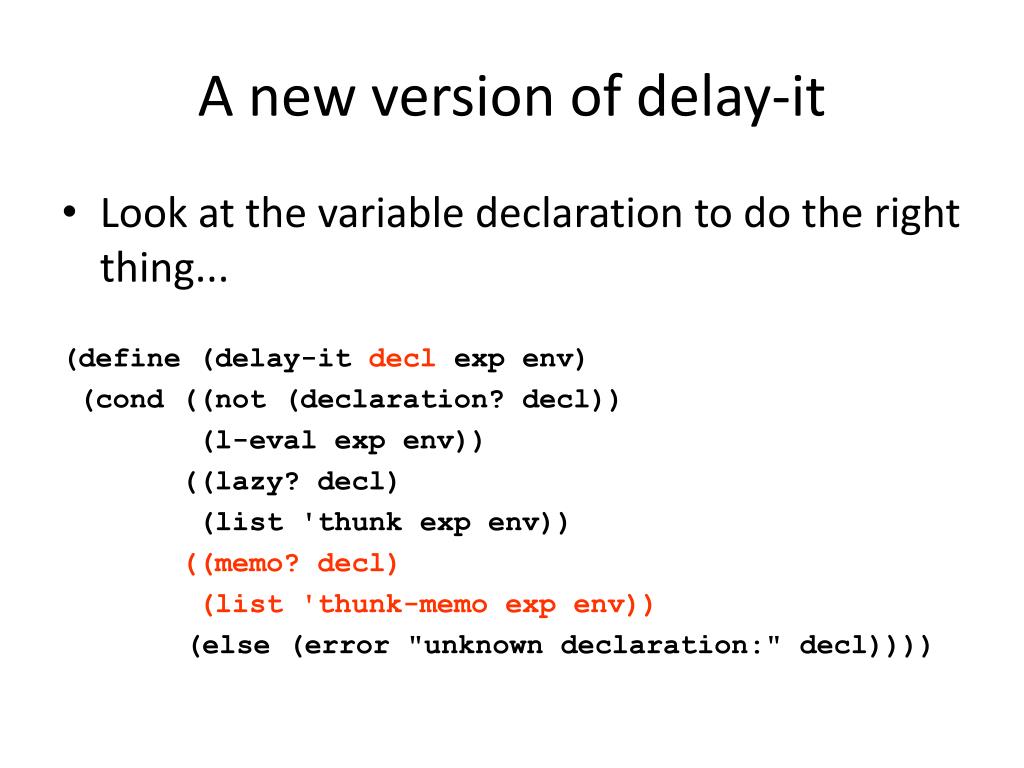 A new version of delay-it

• Look at the variable declaration to do the right thing...

(define (delay-it decl exp env)
 (cond ((not (declaration? decl))
        (l-eval exp env))
       ((lazy? decl)
        (list 'thunk exp env))
       ((memo? decl)
        (list 'thunk-memo exp env))
       (else (error "unknown declaration:" decl))))